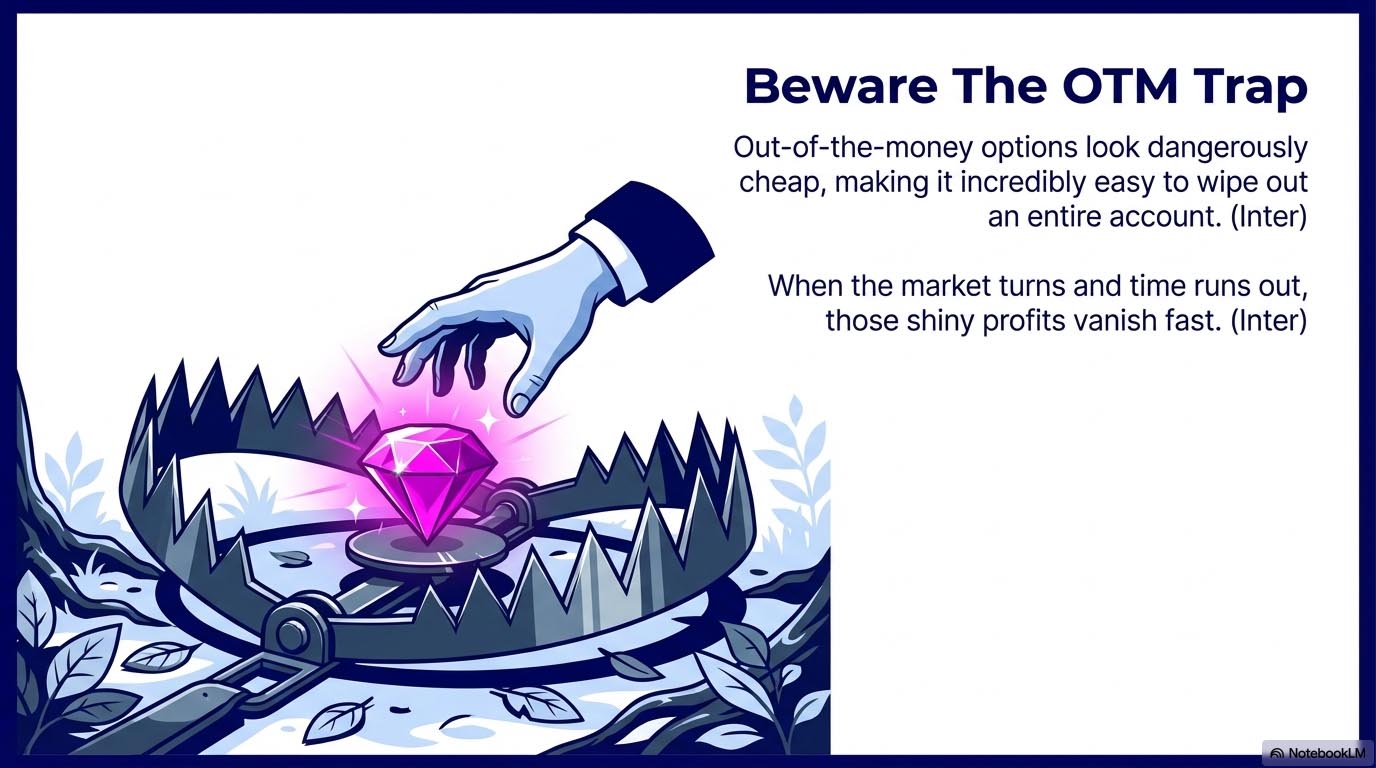 Beware The OTM Trap

Out-of-the-money options look dangerously cheap, making it incredibly easy to wipe out an entire account. (Inter)

When the market turns and time runs out, those shiny profits vanish fast. (Inter)

NotebookLM